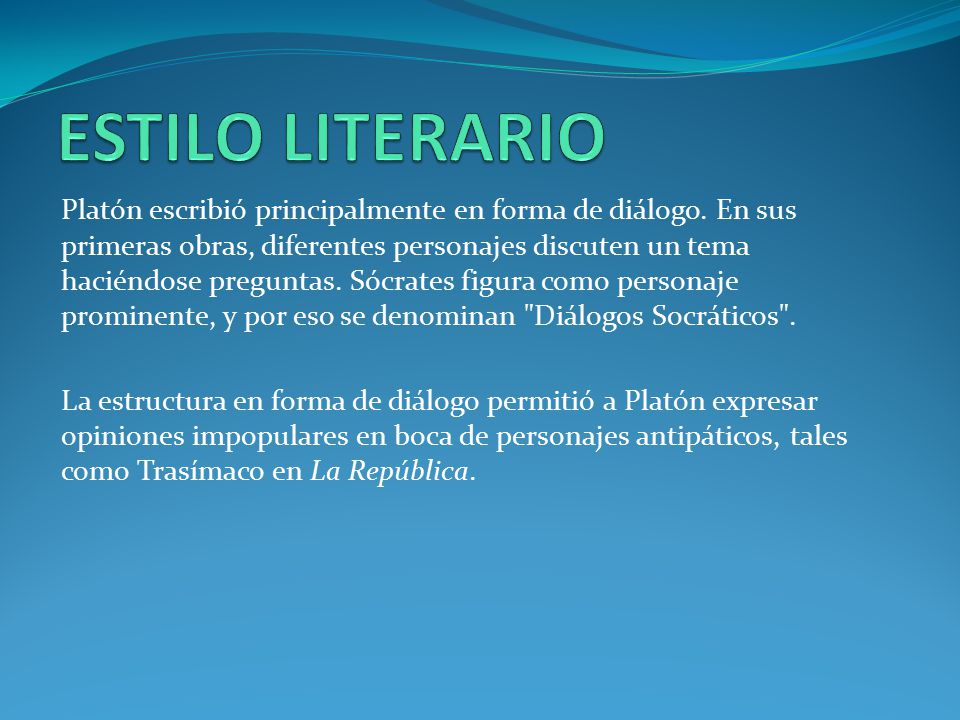 ESTILO LITERARIO

Platón escribió principalmente en forma de diálogo. En sus primeras obras, diferentes personajes discuten un tema haciéndose preguntas. Sócrates figura como personaje prominente, y por eso se denominan "Diálogos Socráticos".

La estructura en forma de diálogo permitió a Platón expresar opiniones impopulares en boca de personajes antipáticos, tales como Trasímaco en La República.